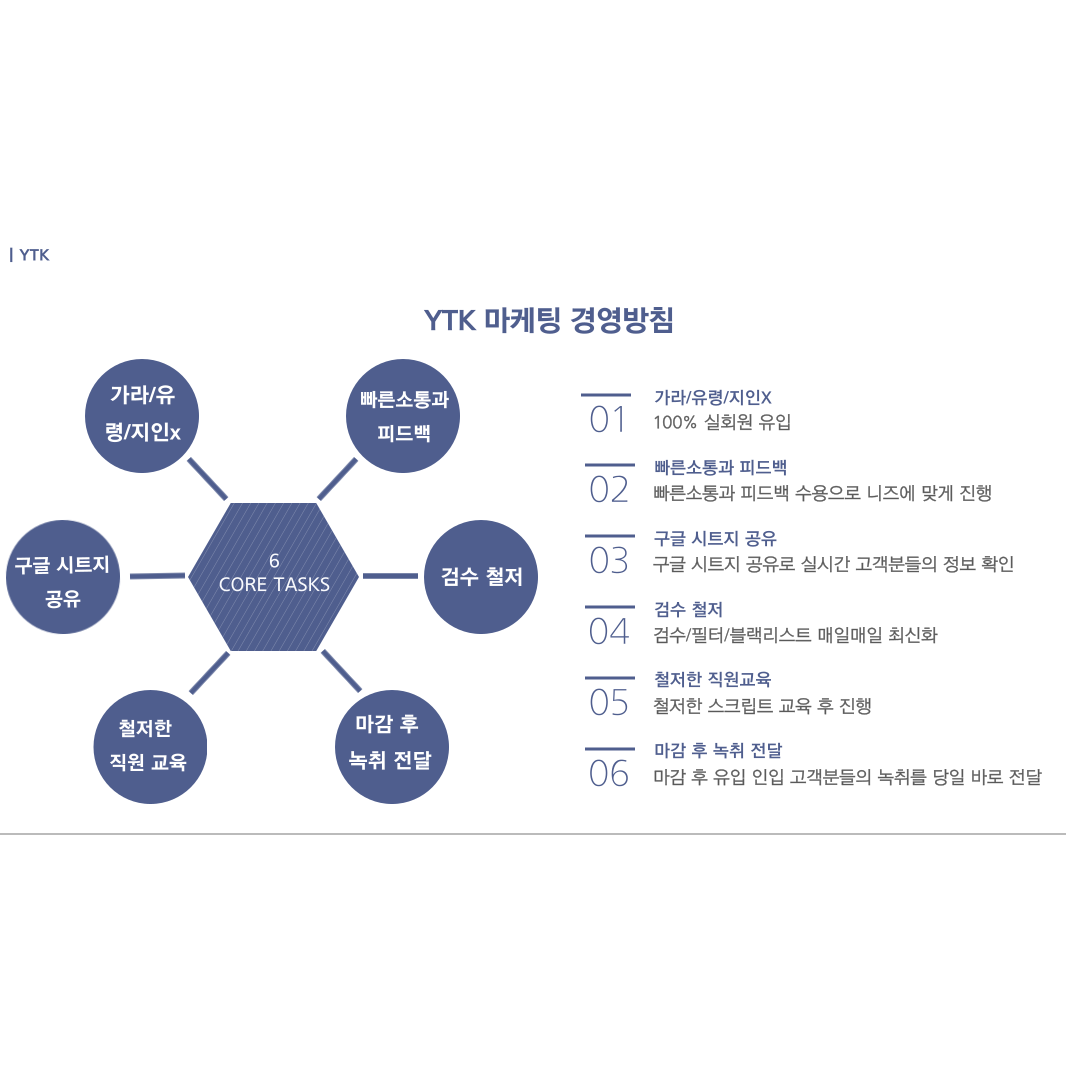 | YTK

YTK 마케팅 경영방침

가라/유령/지인x

빠른소통과 피드백

구글 시트지 공유

6
CORE TASKS

검수 철저

철저한 직원 교육

마감 후 녹취 전달

01
가라/유령/지인X
100% 실회원 유입

02
빠른소통과 피드백
빠른소통과 피드백 수용으로 니즈에 맞게 진행

03
구글 시트지 공유
구글 시트지 공유로 실시간 고객분들의 정보 확인

04
검수 철저
검수/필터/블랙리스트 매일매일 최신화

05
철저한 직원교육
철저한 스크립트 교육 후 진행

06
마감 후 녹취 전달
마감 후 유입 인입 고객분들의 녹취를 당일 바로 전달